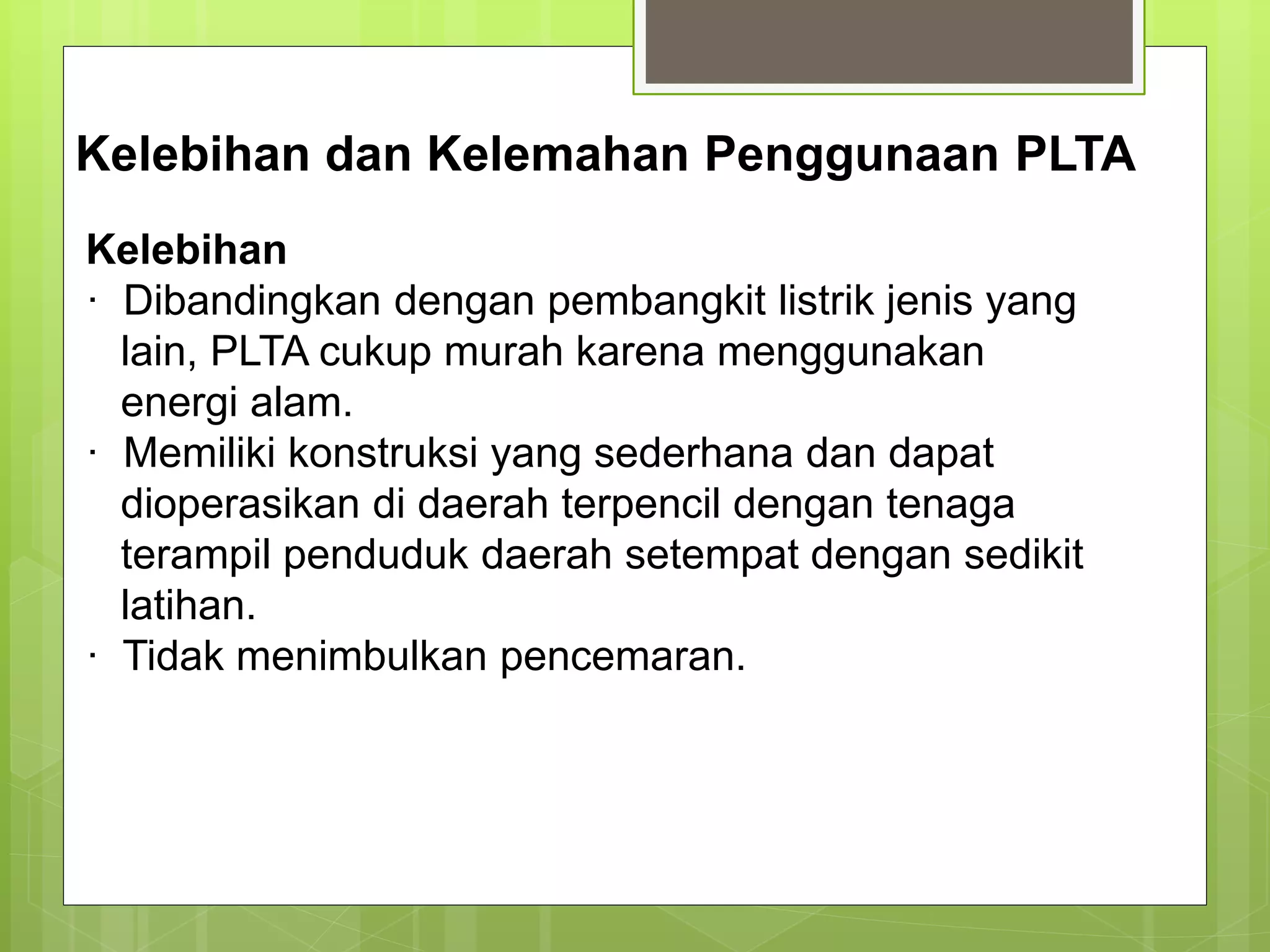 Kelebihan dan Kelemahan Penggunaan PLTA

Kelebihan
· Dibandingkan dengan pembangkit listrik jenis yang lain, PLTA cukup murah karena menggunakan energi alam.
· Memiliki konstruksi yang sederhana dan dapat dioperasikan di daerah terpencil dengan tenaga terampil penduduk daerah setempat dengan sedikit latihan.
· Tidak menimbulkan pencemaran.